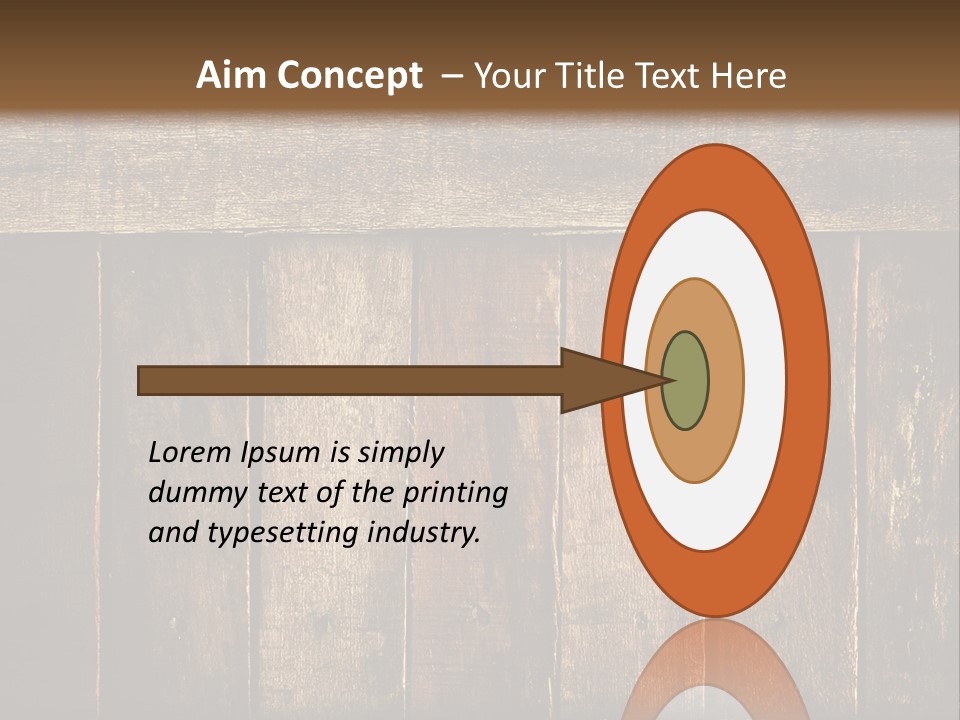 Aim Concept – Your Title Text Here

Lorem Ipsum is simply dummy text of the printing and typesetting industry.